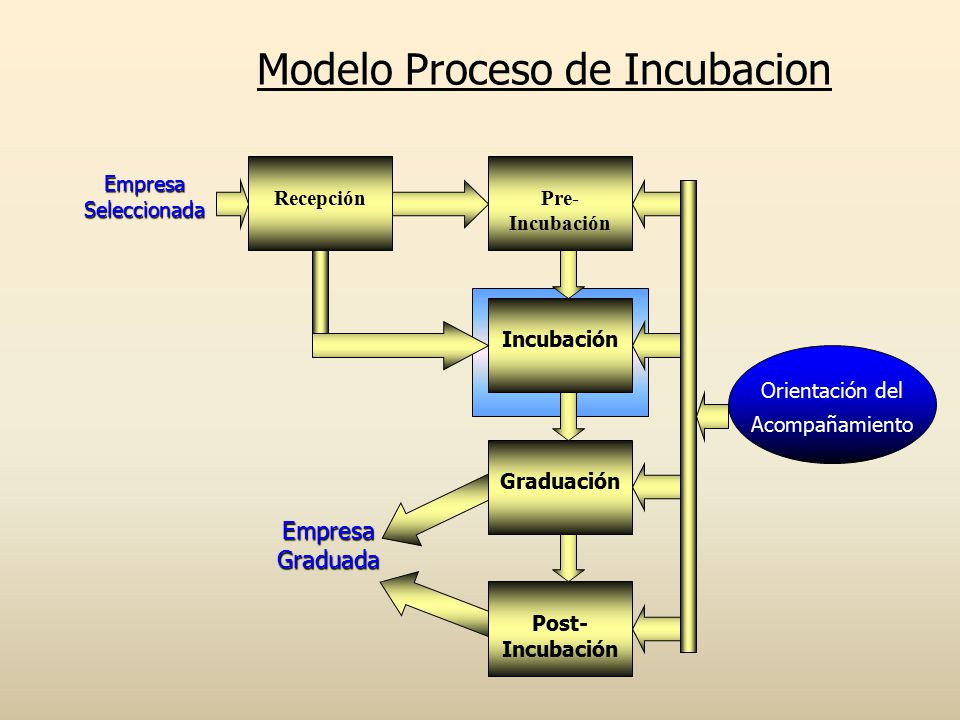 Modelo Proceso de Incubacion

Empresa Seleccionada

Recepción

Pre-Incubación

Incubación

Orientación del Acompañamiento

Graduación

Empresa Graduada

Post-Incubación